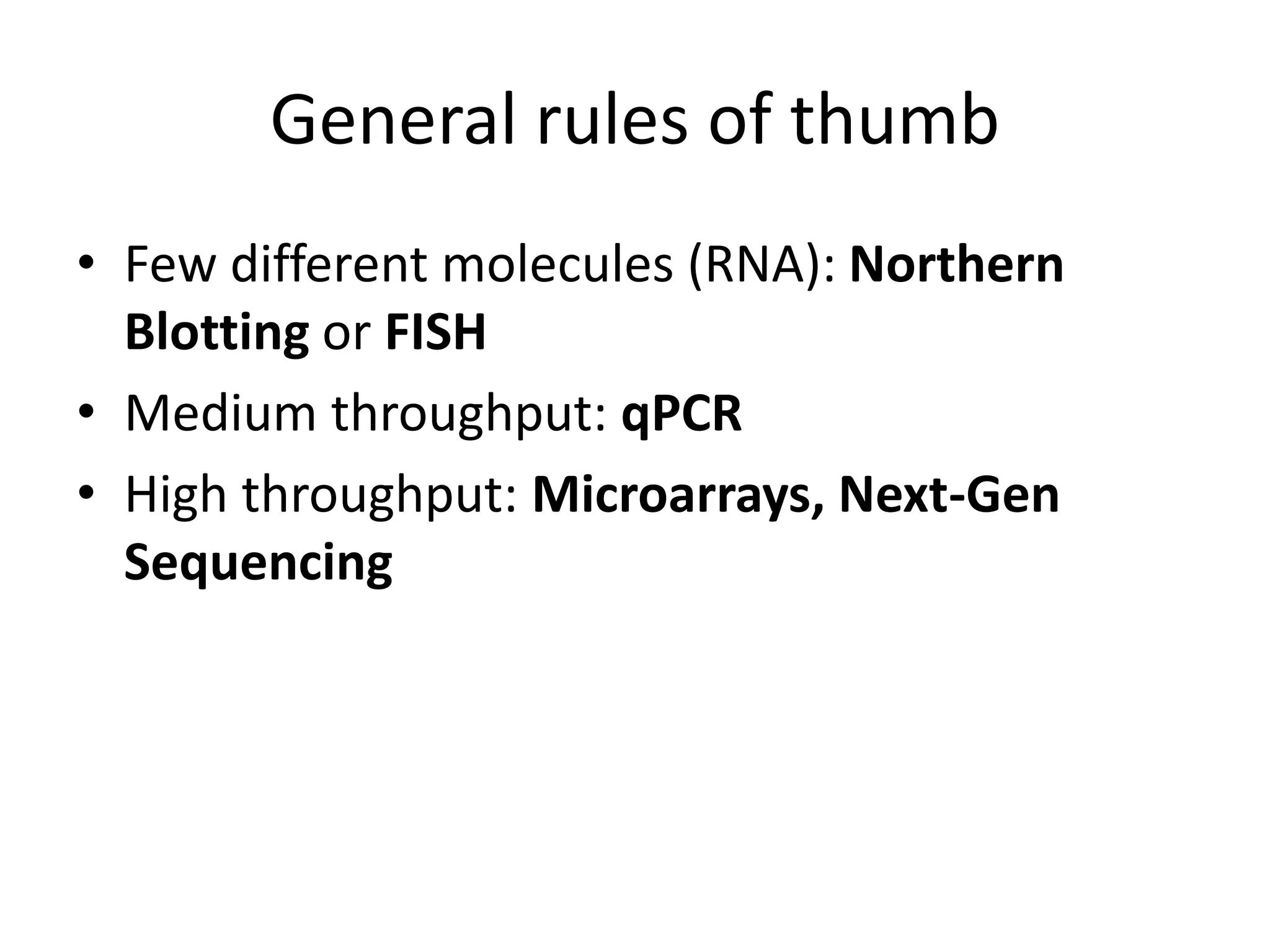 General rules of thumb

• Few different molecules (RNA): Northern Blotting or FISH
• Medium throughput: qPCR
• High throughput: Microarrays, Next-Gen Sequencing